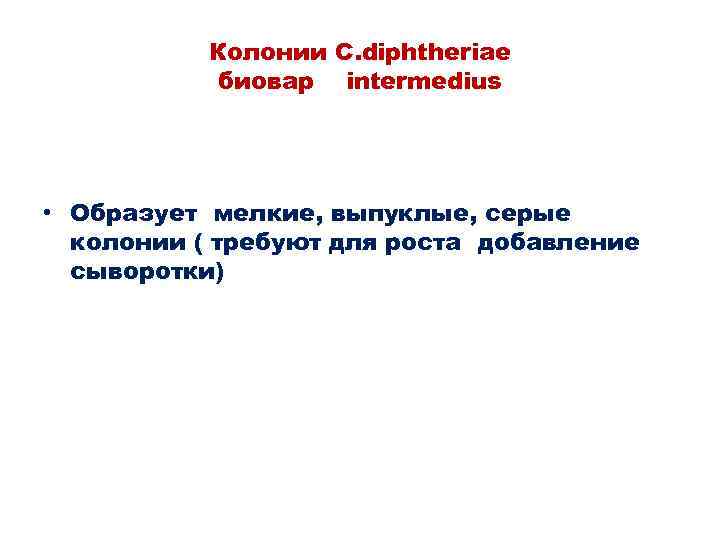 Колонии C.diphtheriae
биовар intermedius

• Образует мелкие, выпуклые, серые колонии ( требуют для роста добавление сыворотки)